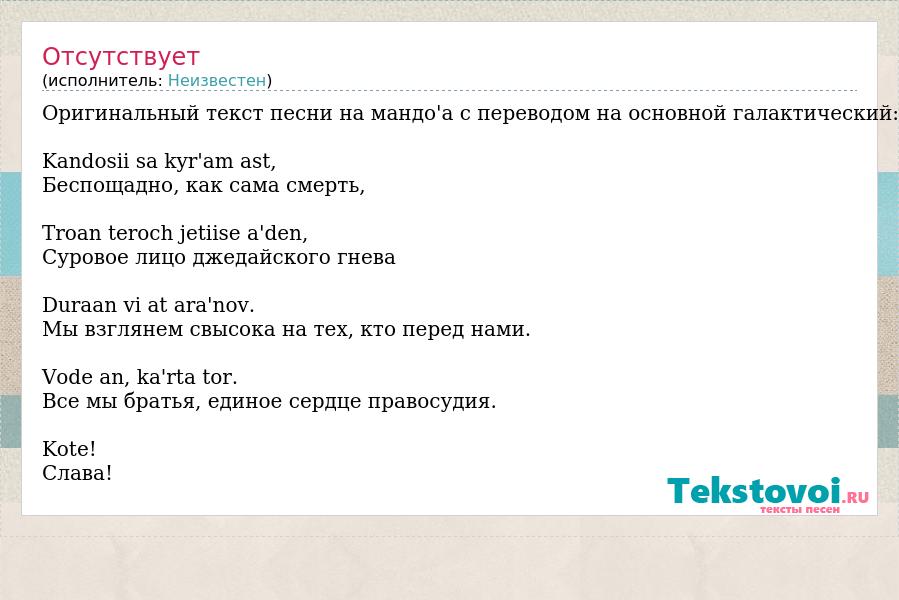 Отсутствует
(исполнитель: Неизвестен)

Оригинальный текст песни на мандо'а с переводом на основной галактический:

Kandosii sa kyr'am ast,
Беспощадно, как сама смерть,

Troan teroch jetiise a'den,
Суровое лицо джедайского гнева

Duraan vi at ara'nov.
Мы взглянем свысока на тех, кто перед нами.

Vode an, ka'rta tor.
Все мы братья, единое сердце правосудия.

Kote!
Слава!

Tekstovoi.RU
тексты песен